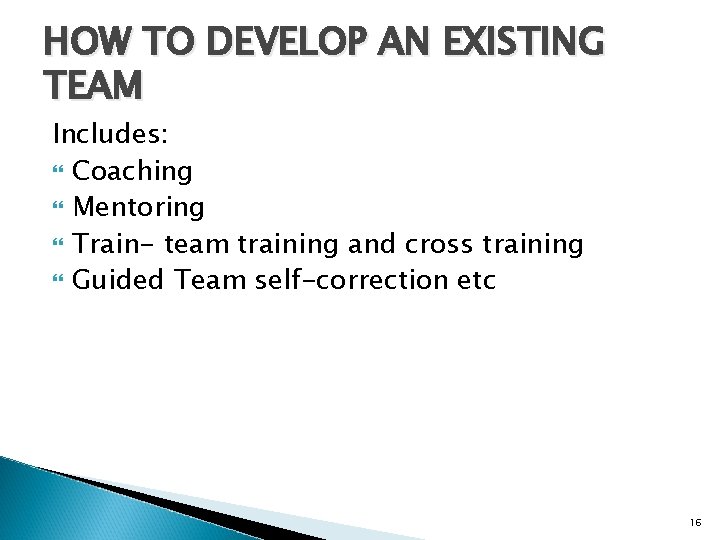 HOW TO DEVELOP AN EXISTING TEAM

Includes:

- Coaching
- Mentoring
- Train- team training and cross training
- Guided Team self-correction etc

16